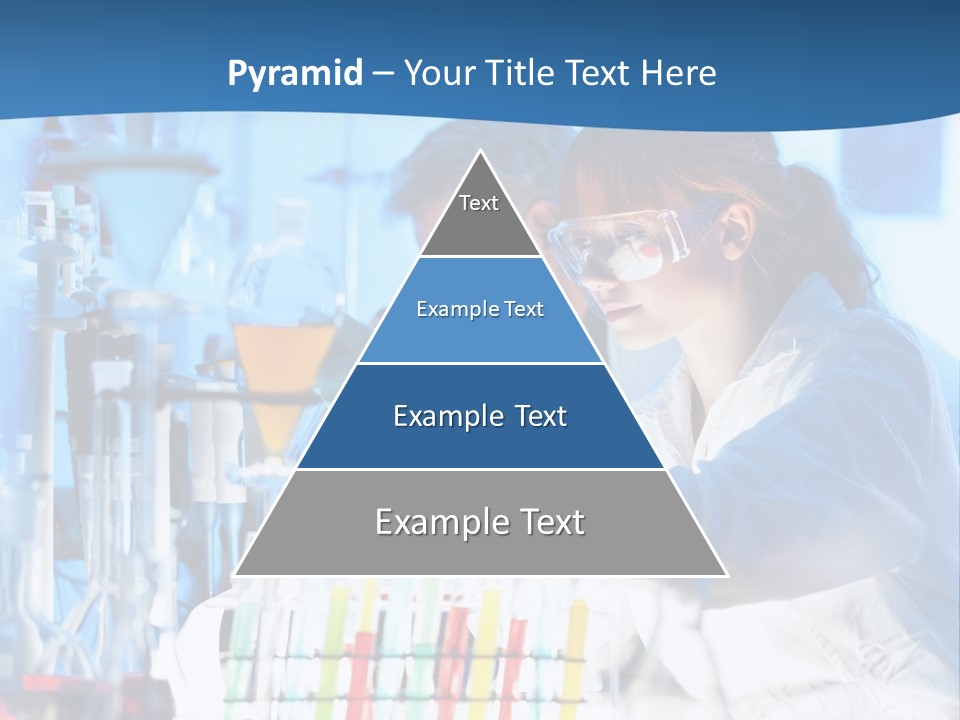 Pyramid – Your Title Text Here

Text

Example Text

Example Text

Example Text